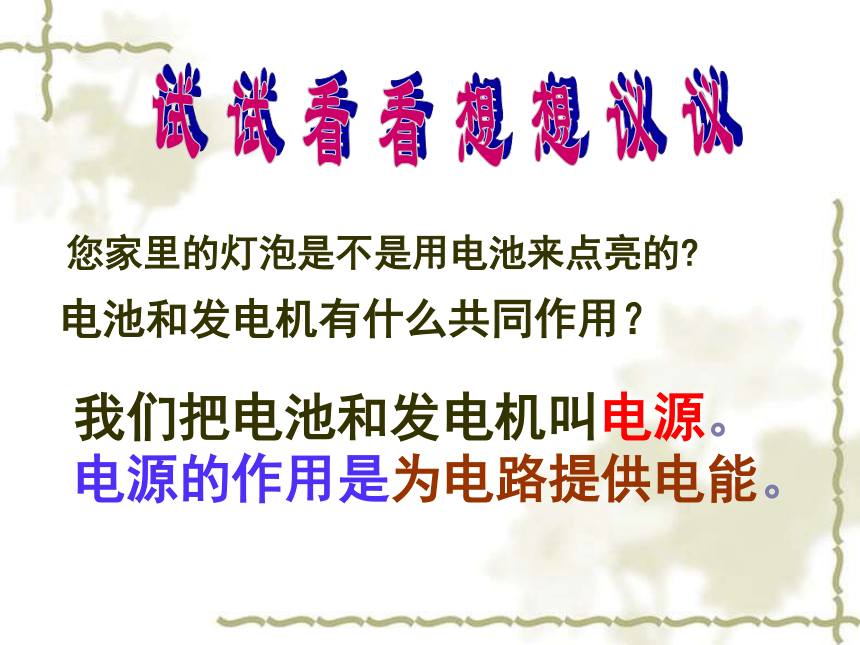 试试看看想想议议

您家里的灯泡是不是用电池来点亮的?

电池和发电机有什么共同作用？

我们把电池和发电机叫电源。

电源的作用是为电路提供电能。